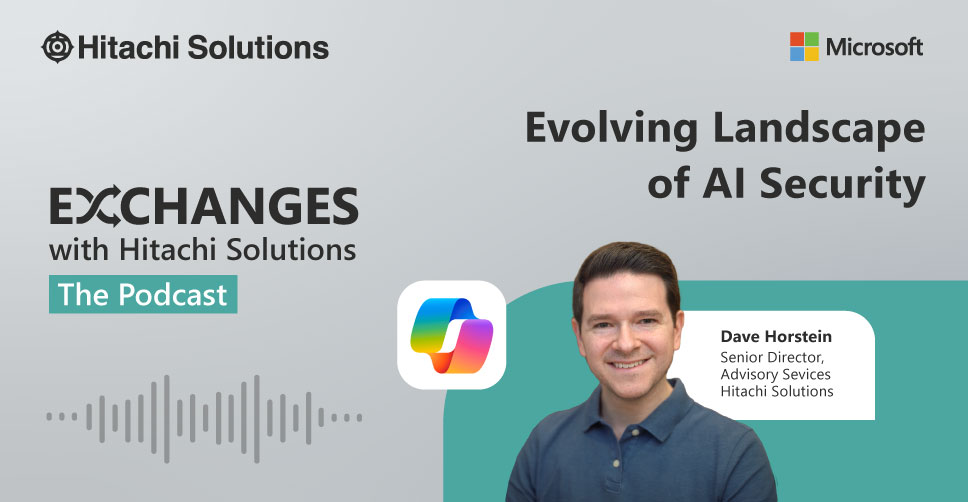 Hitachi Solutions

Microsoft

Evolving Landscape of AI Security

EXCHANGES
with Hitachi Solutions

The Podcast

Dave Horstein
Senior Director, Advisory Sevices
Hitachi Solutions